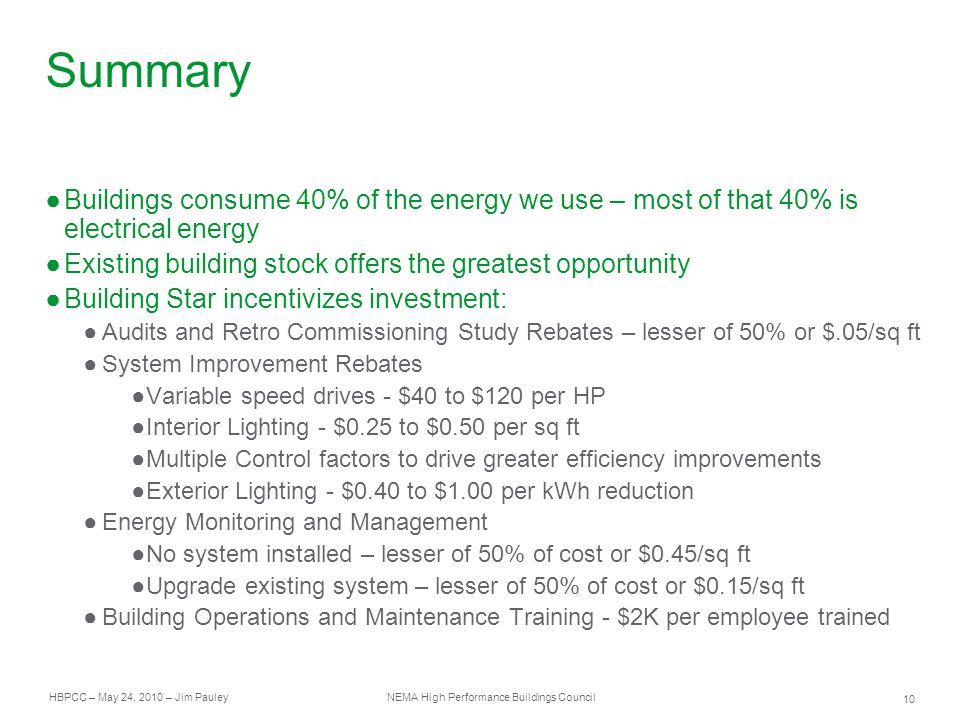 Summary

● Buildings consume 40% of the energy we use – most of that 40% is electrical energy
● Existing building stock offers the greatest opportunity
● Building Star incentivizes investment:
● Audits and Retro Commissioning Study Rebates – lesser of 50% or \$.05/sq ft
● System Improvement Rebates
● Variable speed drives - \$40 to \$120 per HP
● Interior Lighting - \$0.25 to \$0.50 per sq ft
● Multiple Control factors to drive greater efficiency improvements
● Exterior Lighting - \$0.40 to \$1.00 per kWh reduction
● Energy Monitoring and Management
● No system installed – lesser of 50% of cost or \$0.45/sq ft
● Upgrade existing system – lesser of 50% of cost or \$0.15/sq ft
● Building Operations and Maintenance Training - \$2K per employee trained

HBPCC – May 24, 2010 – Jim Pauley
NEMA High Performance Buildings Council
10